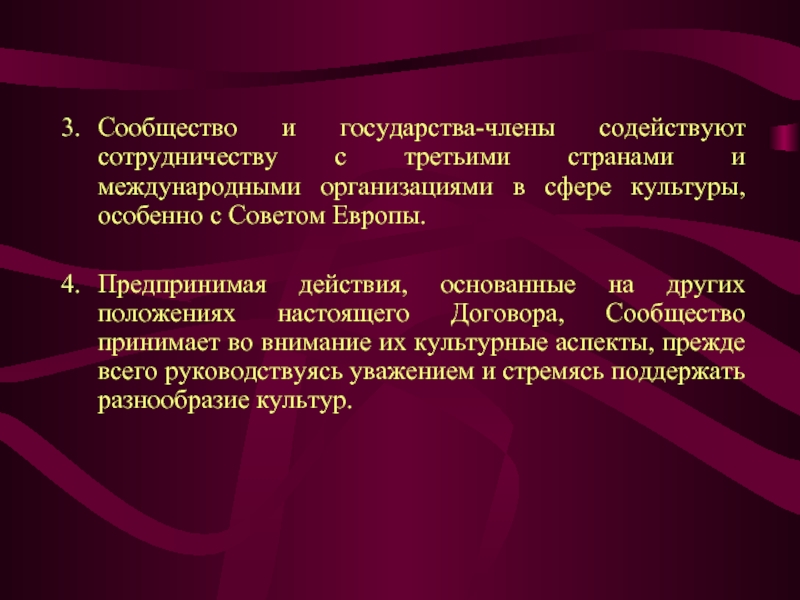 3. Сообщество и государства-члены содействуют сотрудничеству с третьими странами и международными организациями в сфере культуры, особенно с Советом Европы.

4. Предпринимая действия, основанные на других положениях настоящего Договора, Сообщество принимает во внимание их культурные аспекты, прежде всего руководствуясь уважением и стремясь поддержать разнообразие культур.